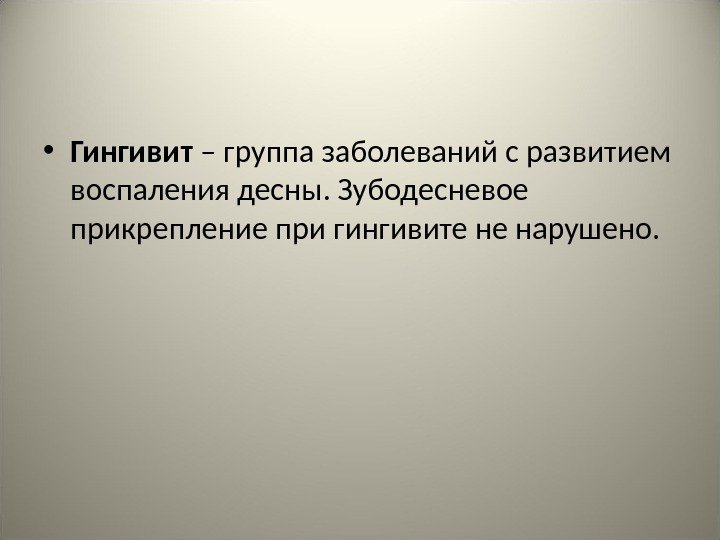 • Гингивит – группа заболеваний с развитием воспаления десны. Зубодесневое прикрепление при гингивите не нарушено.